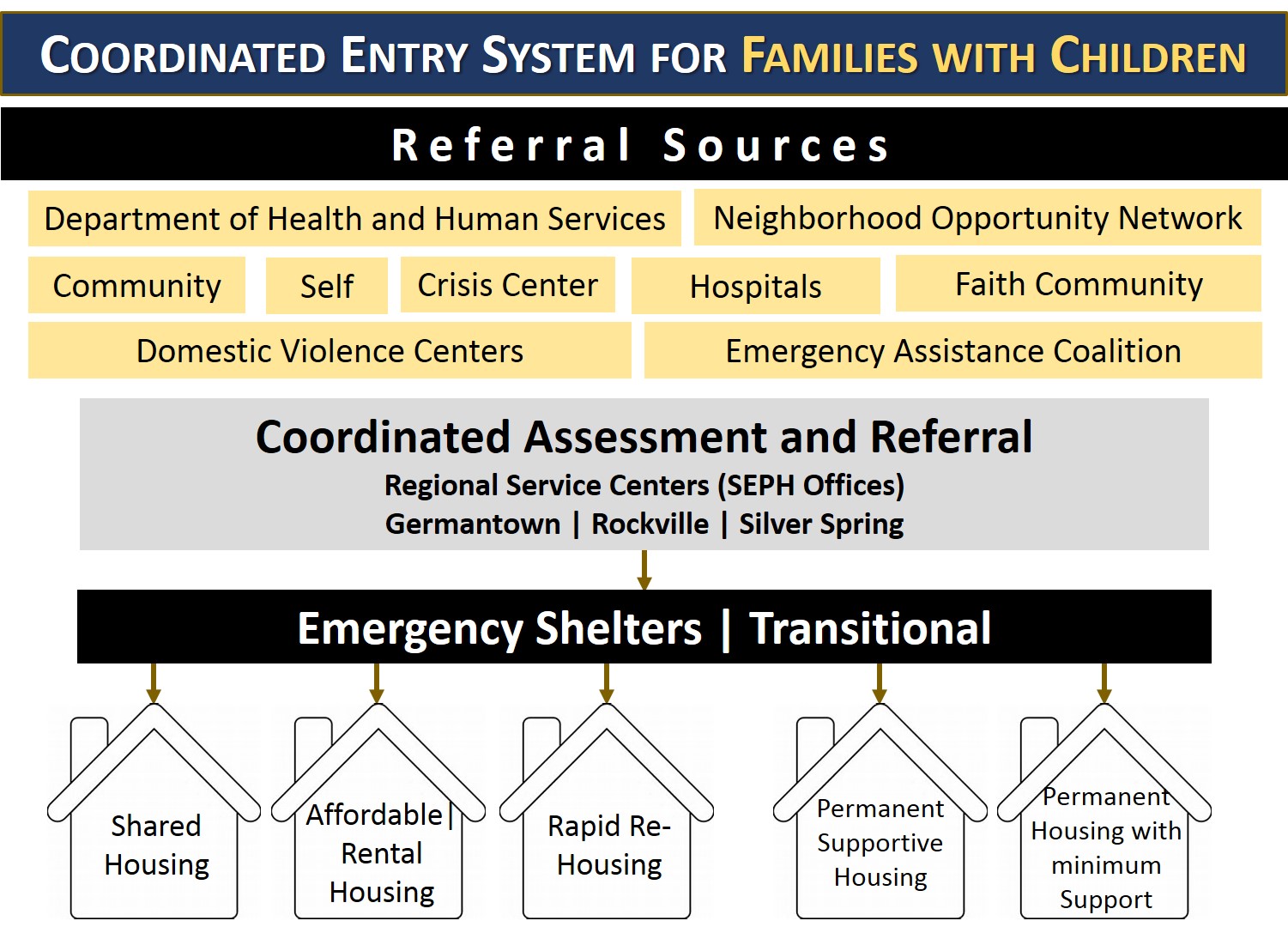 COORDINATED ENTRY SYSTEM FOR FAMILIES WITH CHILDREN

Referral Sources

Department of Health and Human Services

Neighborhood Opportunity Network

Community

Self

Crisis Center

Hospitals

Faith Community

Domestic Violence Centers

Emergency Assistance Coalition

Coordinated Assessment and Referral

Regional Service Centers (SEPH Offices)

Germantown | Rockville | Silver Spring

Emergency Shelters | Transitional

Shared Housing

Affordable| Rental Housing

Rapid Re-Housing

Permanent Supportive Housing

Permanent Housing with minimum Support